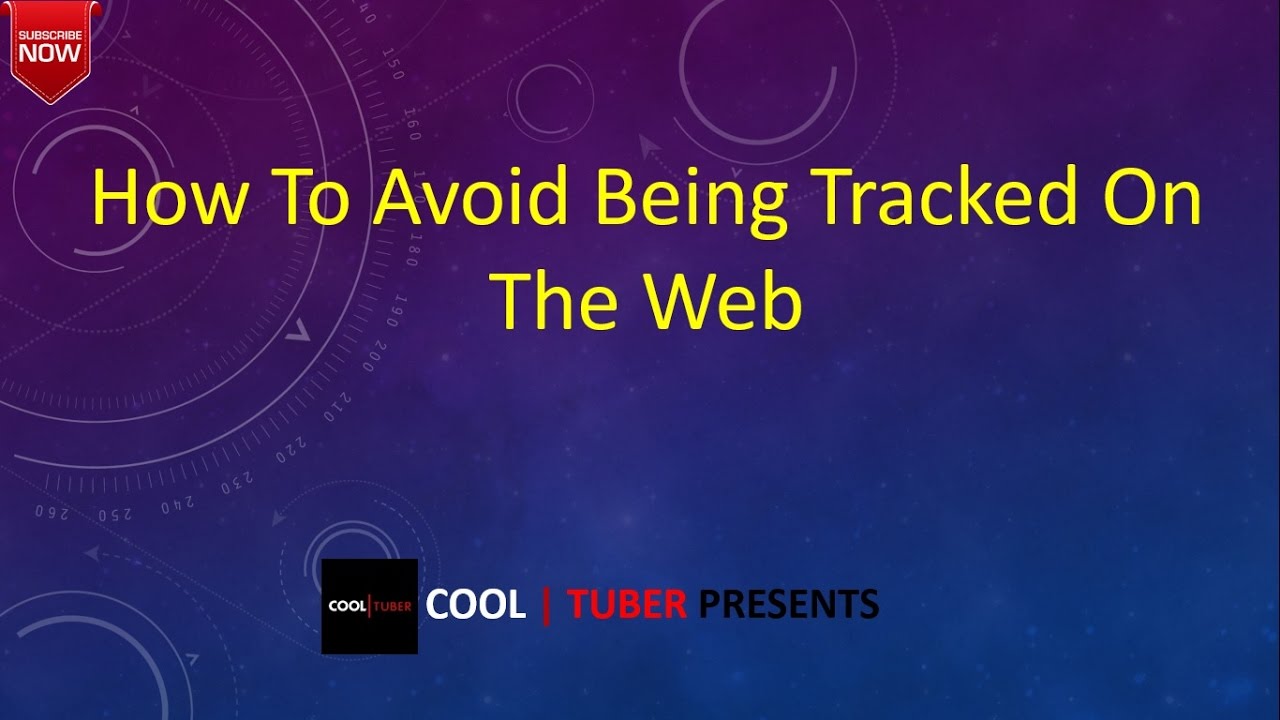 SUBSCRIBE NOW

How To Avoid Being Tracked On The Web

COOL | TUBER

COOL | TUBER PRESENTS